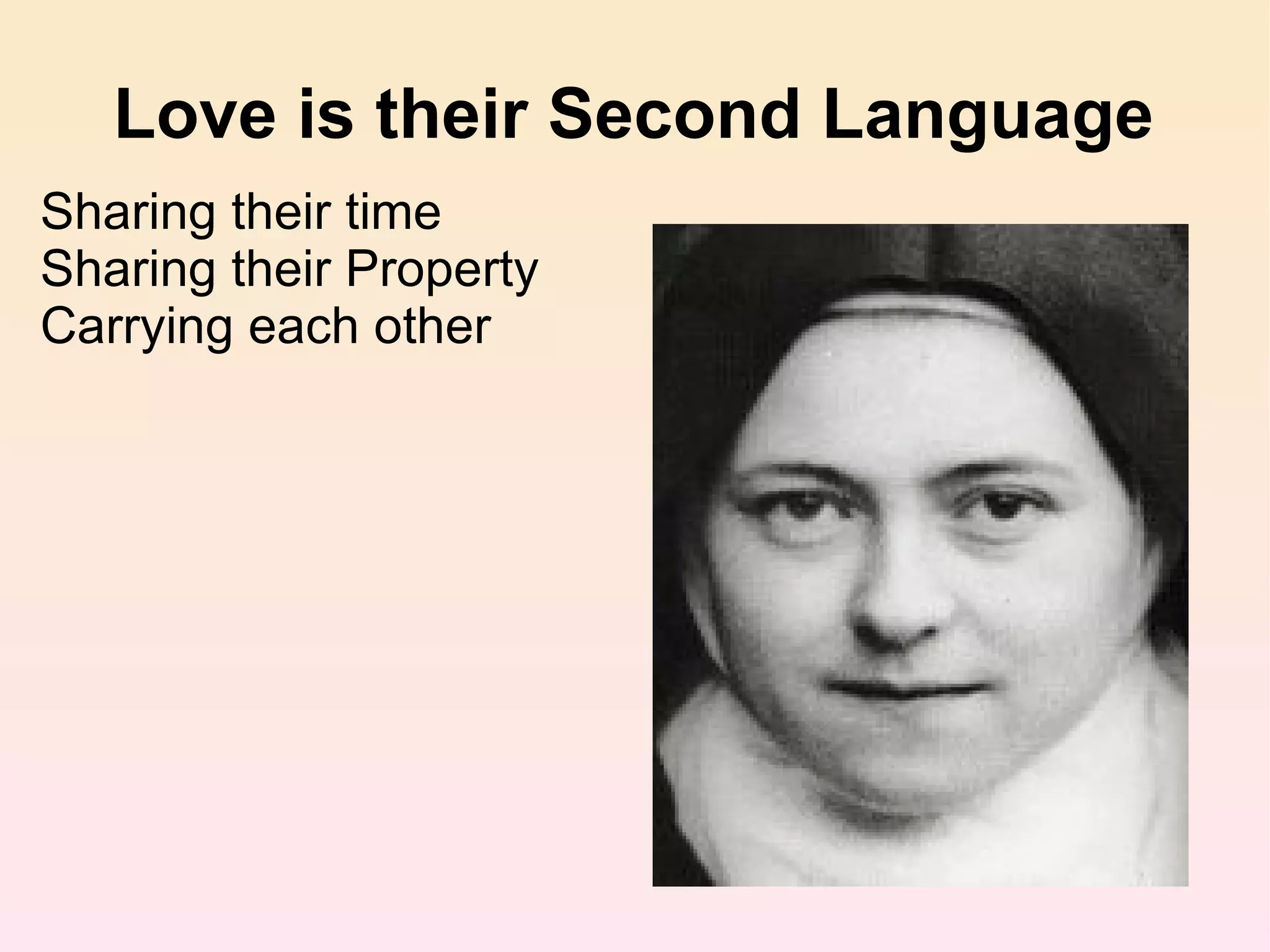 Love is their Second Language

Sharing their time
Sharing their Property
Carrying each other